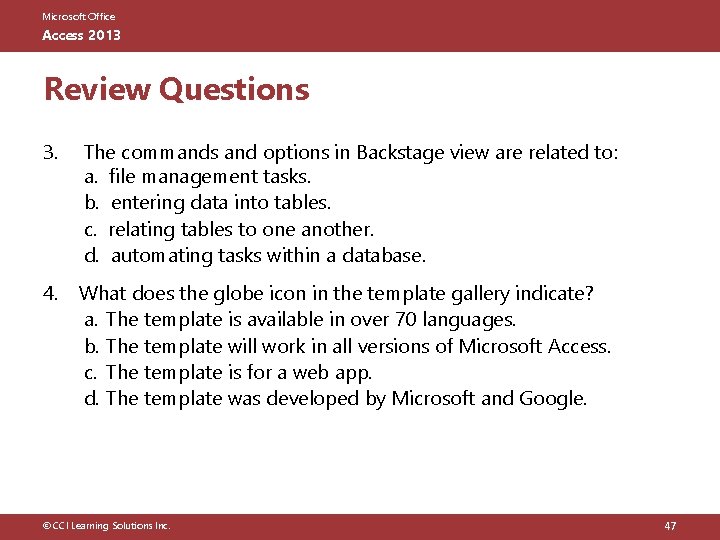 Microsoft Office
Access 2013

Review Questions

3. The commands and options in Backstage view are related to:
a. file management tasks.
b. entering data into tables.
c. relating tables to one another.
d. automating tasks within a database.

4. What does the globe icon in the template gallery indicate?
a. The template is available in over 70 languages.
b. The template will work in all versions of Microsoft Access.
c. The template is for a web app.
d. The template was developed by Microsoft and Google.

©CCI Learning Solutions Inc.

47